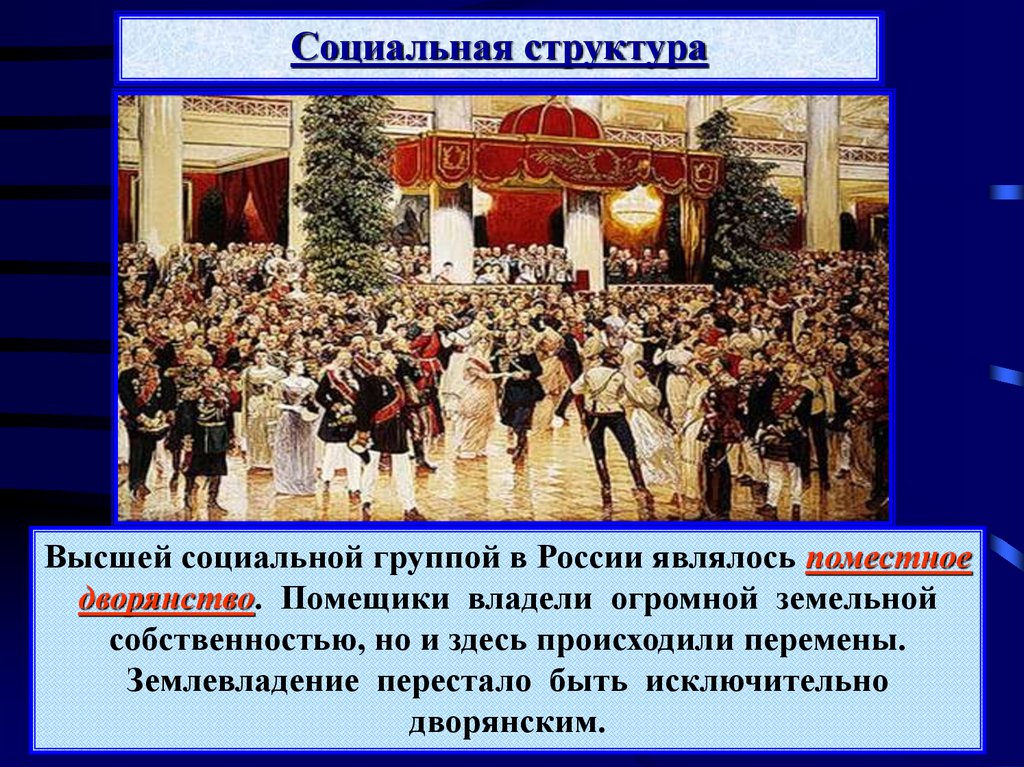 Социальная структура

Высшей социальной группой в России являлось поместное дворянство. Помещики владели огромной земельной собственностью, но и здесь происходили перемены. Землевладение перестало быть исключительно дворянским.